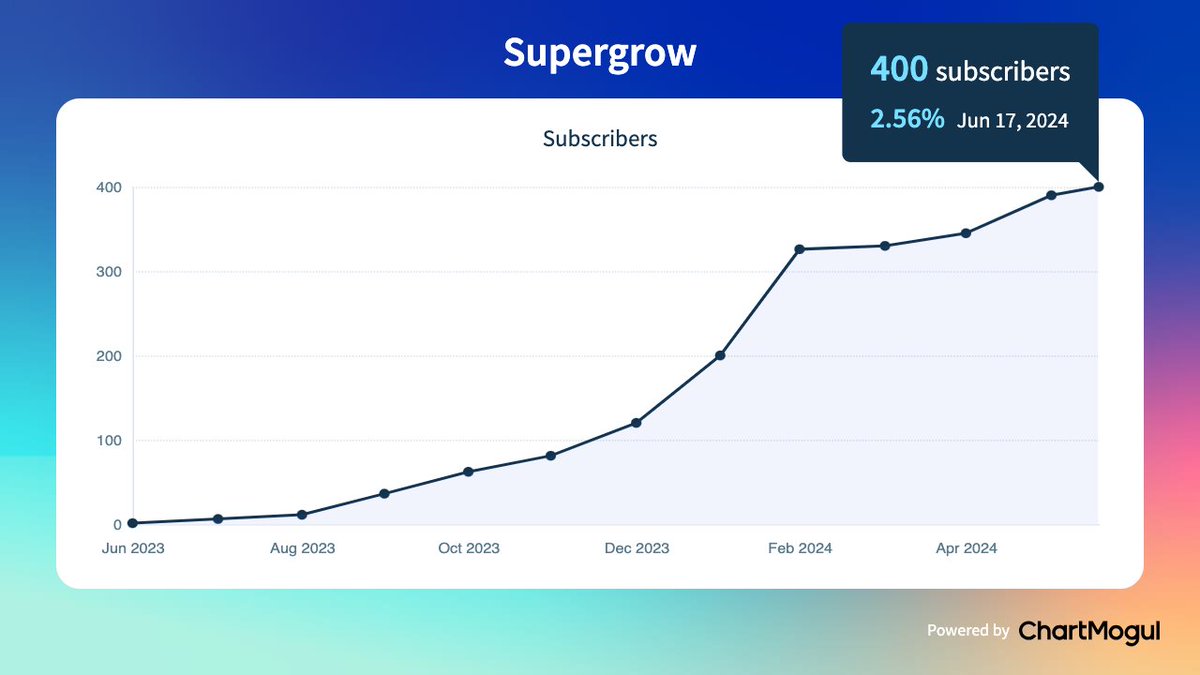 Supergrow

400 subscribers
2.56% Jun 17, 2024

Subscribers

400
300
200
100
0

Jun 2023
Aug 2023
Oct 2023
Dec 2023
Feb 2024
Apr 2024

Powered by ChartMogul